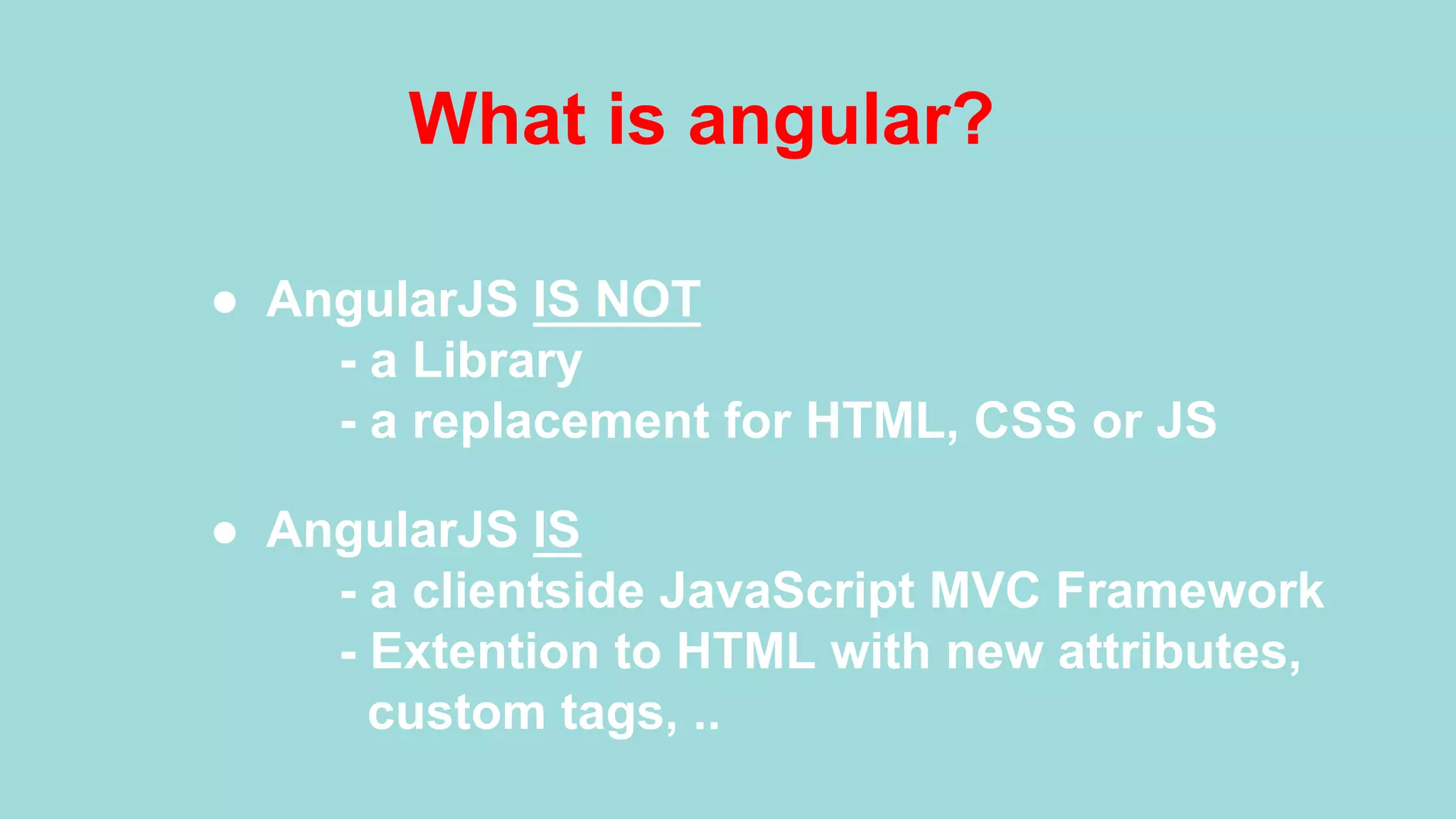 What is angular?

● AngularJS IS NOT
- a Library
- a replacement for HTML, CSS or JS

● AngularJS IS
- a clientside JavaScript MVC Framework
- Extention to HTML with new attributes, custom tags, ..